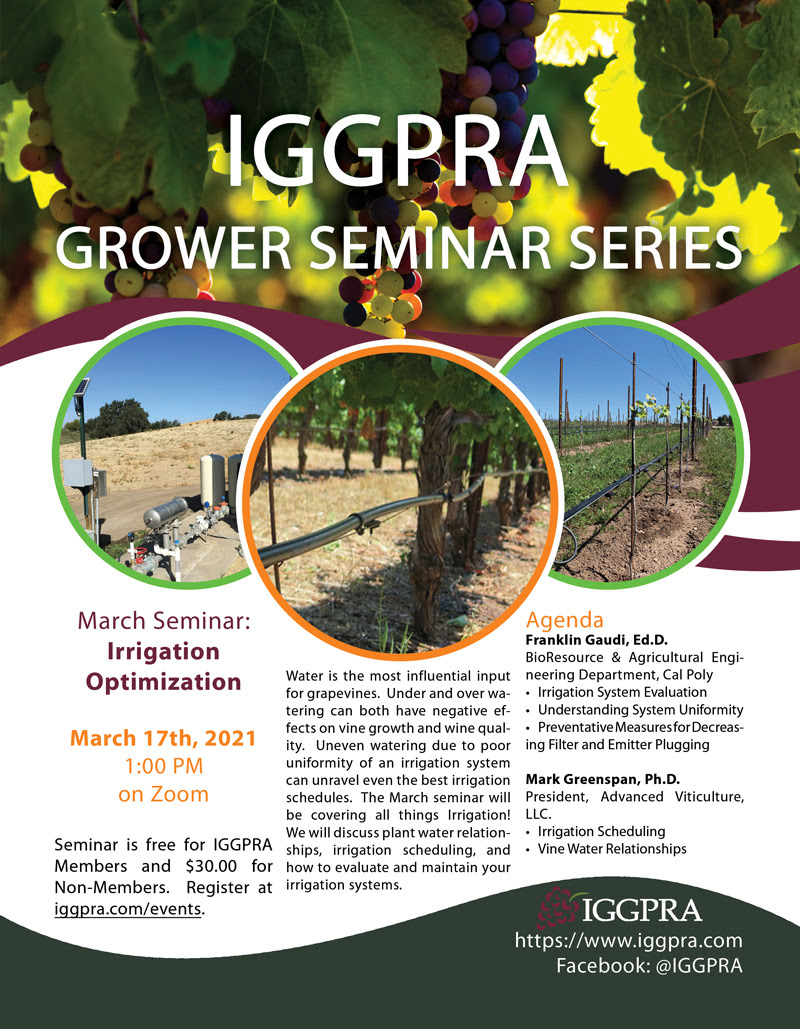 IGGPRA
GROWER SEMINAR SERIES

March Seminar:
Irrigation Optimization

March 17th, 2021
1:00 PM
on Zoom

Seminar is free for IGGPRA Members and $30.00 for Non-Members. Register at iggpra.com/events.

Water is the most influential input for grapevines. Under and over watering can both have negative effects on vine growth and wine quality. Uneven watering due to poor uniformity of an irrigation system can unravel even the best irrigation schedules. The March seminar will be covering all things Irrigation! We will discuss plant water relationships, irrigation scheduling, and how to evaluate and maintain your irrigation systems.

Agenda
Franklin Gaudi, Ed.D.
BioResource & Agricultural Engineering Department, Cal Poly
• Irrigation System Evaluation
• Understanding System Uniformity
• Preventative Measures for Decreasing Filter and Emitter Plugging

Mark Greenspan, Ph.D.
President, Advanced Viticulture, LLC.
• Irrigation Scheduling
• Vine Water Relationships

IGGPRA
https://www.iggpra.com
Facebook: @IGGPRA